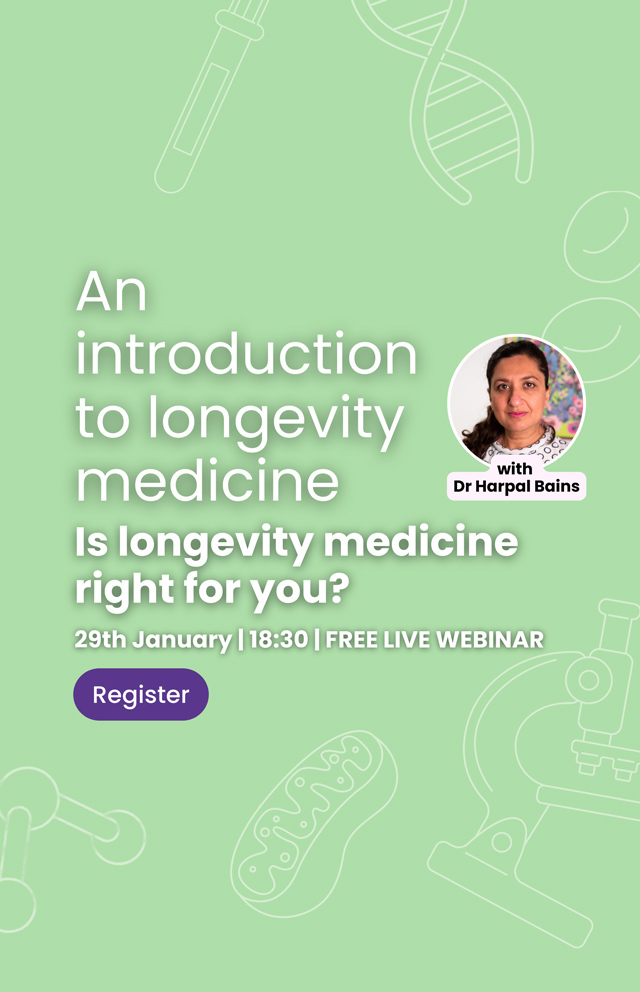 An introduction to longevity medicine

with
Dr Harpal Bains

Is longevity medicine right for you?

29th January | 18:30 | FREE LIVE WEBINAR

Register